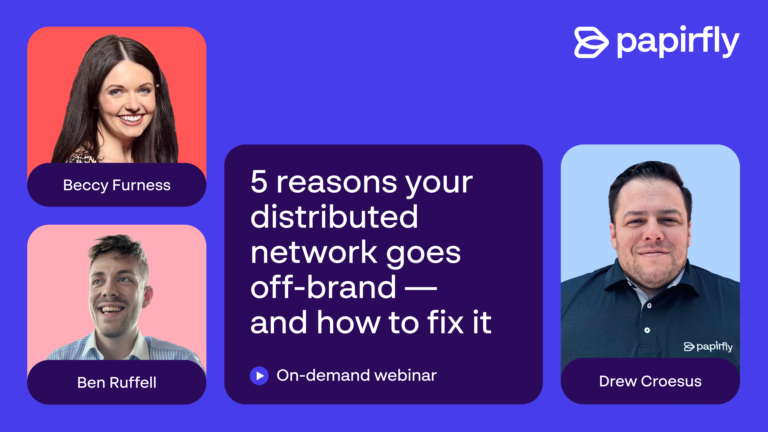 papirfly

Beccy Furness

Ben Ruffell

5 reasons your distributed network goes off-brand — and how to fix it

On-demand webinar

papirfly

Drew Croesus